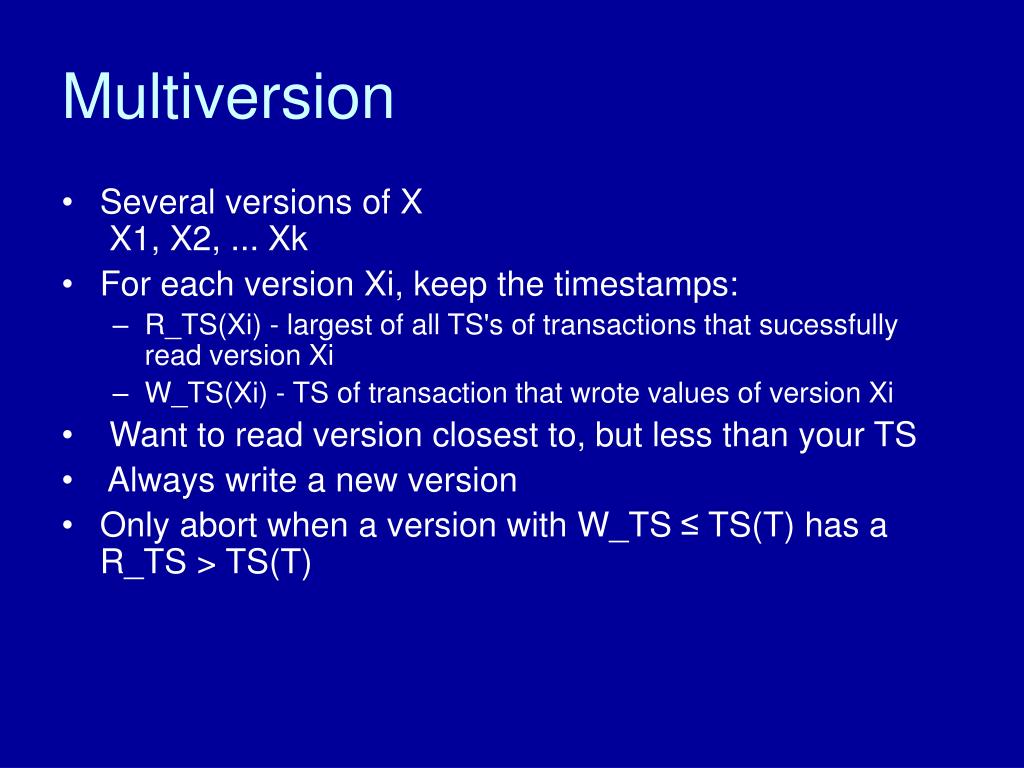 Multiversion

• Several versions of X
X1, X2, ... Xk
• For each version Xi, keep the timestamps:
– R_TS(Xi) - largest of all TS's of transactions that sucessfully read version Xi
– W_TS(Xi) - TS of transaction that wrote values of version Xi
• Want to read version closest to, but less than your TS
• Always write a new version
• Only abort when a version with W_TS ≤ TS(T) has a R_TS > TS(T)